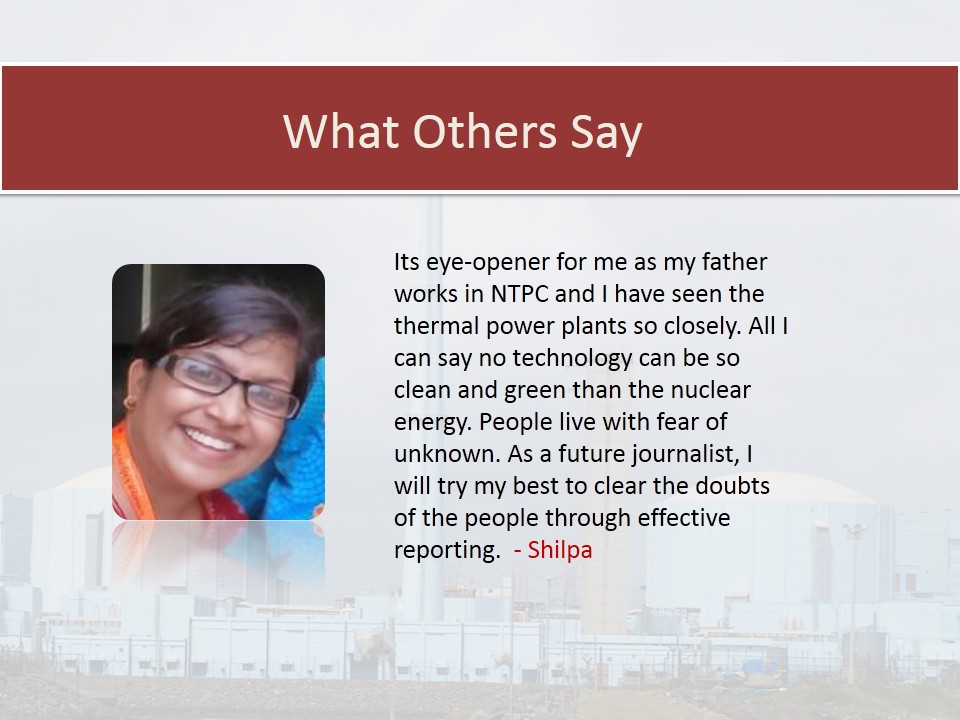 What Others Say

Its eye-opener for me as my father works in NTPC and I have seen the thermal power plants so closely. All I can say no technology can be so clean and green than the nuclear energy. People live with fear of unknown. As a future journalist, I will try my best to clear the doubts of the people through effective reporting. - Shilpa